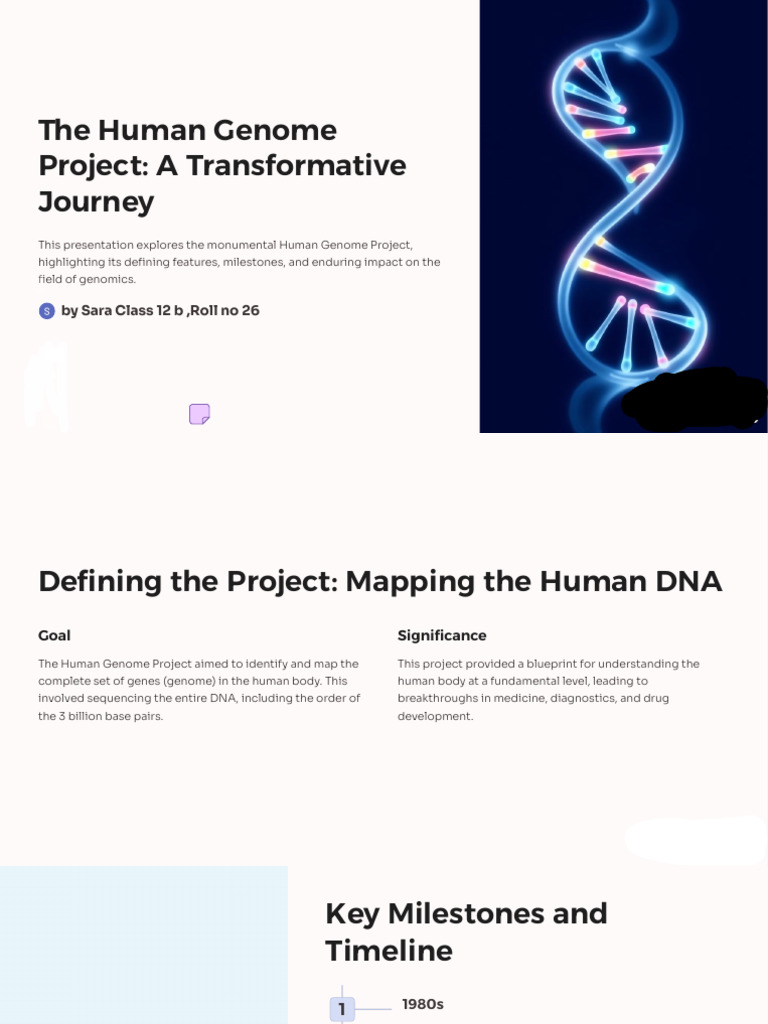 The Human Genome Project: A Transformative Journey

This presentation explores the monumental Human Genome Project, highlighting its defining features, milestones, and enduring impact on the field of genomics.

S by Sara Class 12 b ,Roll no 26

Defining the Project: Mapping the Human DNA

Goal

The Human Genome Project aimed to identify and map the complete set of genes (genome) in the human body. This involved sequencing the entire DNA, including the order of the 3 billion base pairs.

Significance

This project provided a blueprint for understanding the human body at a fundamental level, leading to breakthroughs in medicine, diagnostics, and drug development.

Key Milestones and Timeline

1 1980s